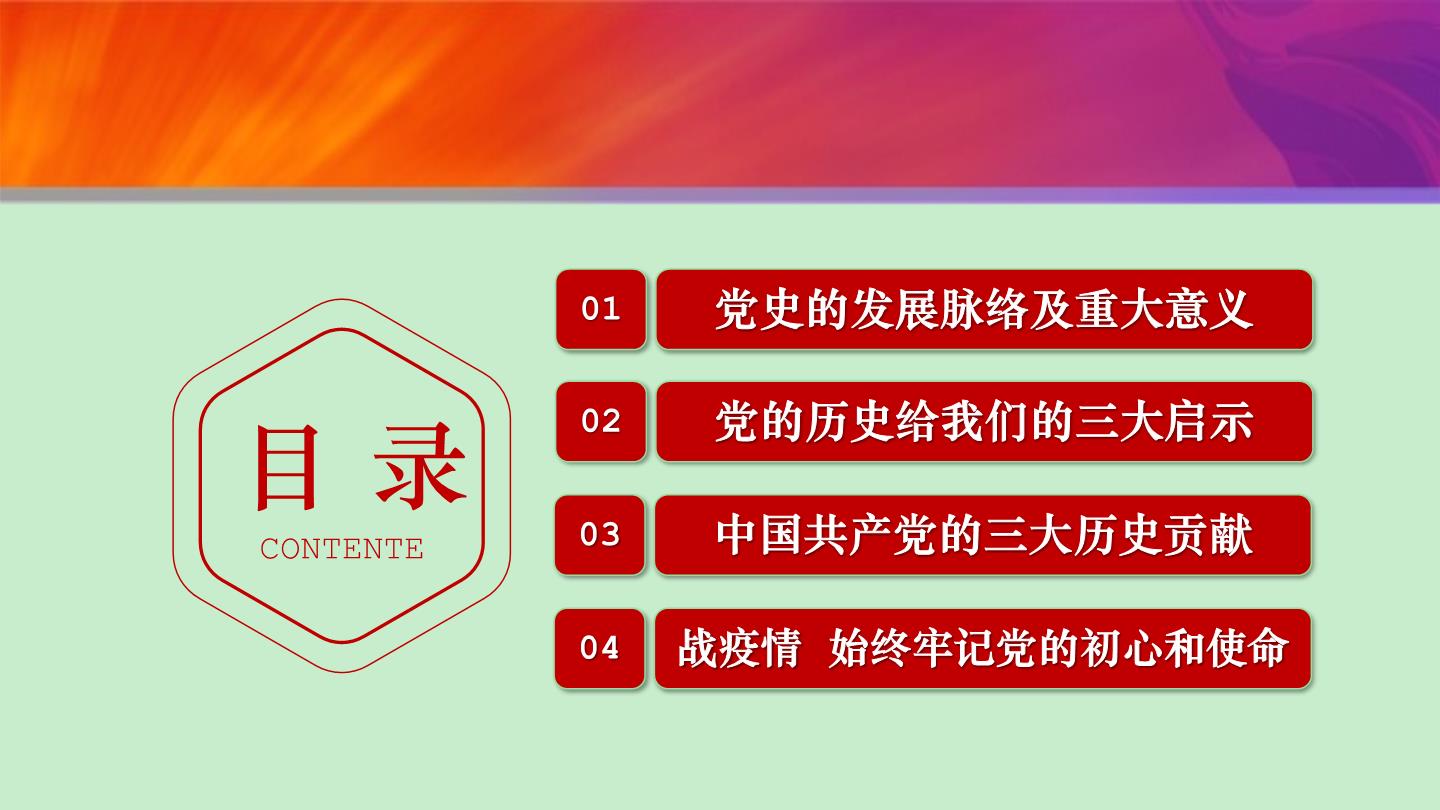 目 录
CONTENTE

01 党史的发展脉络及重大意义

02 党的历史给我们的三大启示

03 中国共产党的三大历史贡献

04 战疫情 始终牢记党的初心和使命